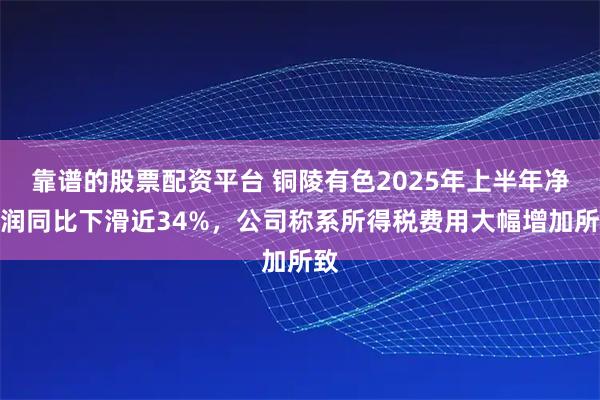 靠谱的股票配资平台 铜陵有色2025年上半年净润同比下滑近34%，公司称系所得税费用大幅增加所加所致